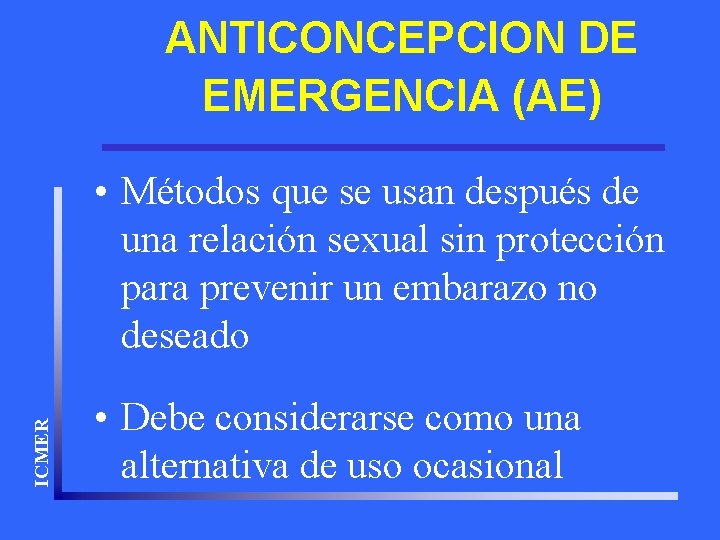 ANTICONCEPCION DE EMERGENCIA (AE)

• Métodos que se usan después de una relación sexual sin protección para prevenir un embarazo no deseado

• Debe considerarse como una alternativa de uso ocasional

ICMER